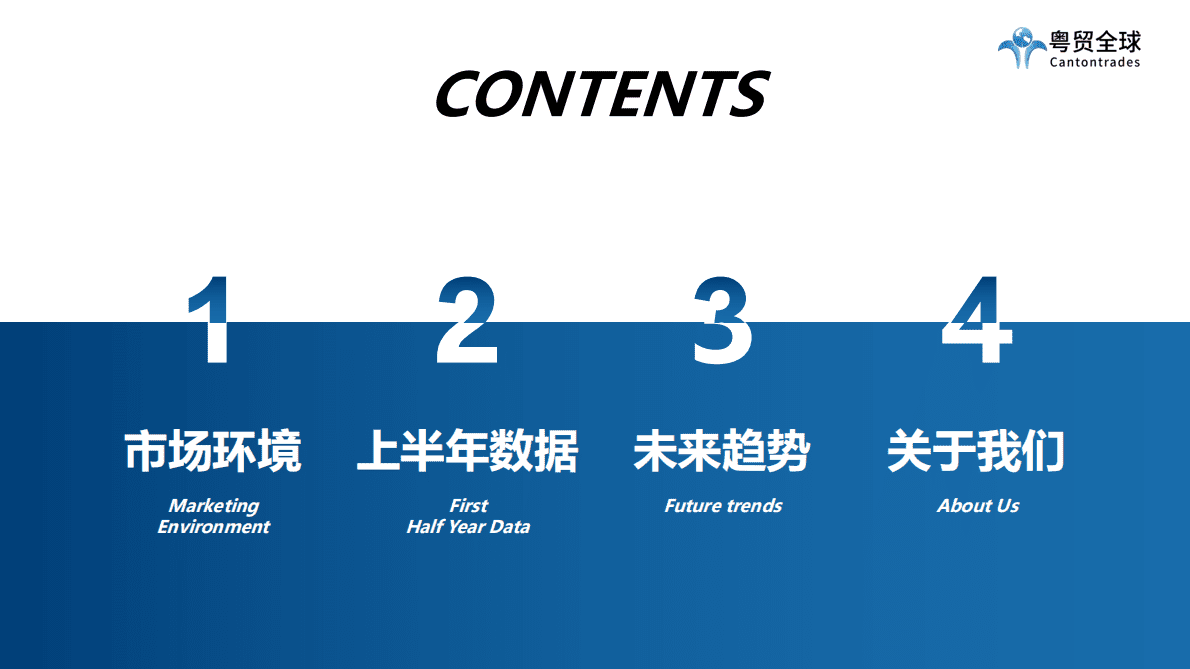 粤贸全球
Cantontrades

CONTENTS

1
市场环境
Marketing Environment

2
上半年数据
First Half Year Data

3
未来趋势
Future trends

4
关于我们
About Us